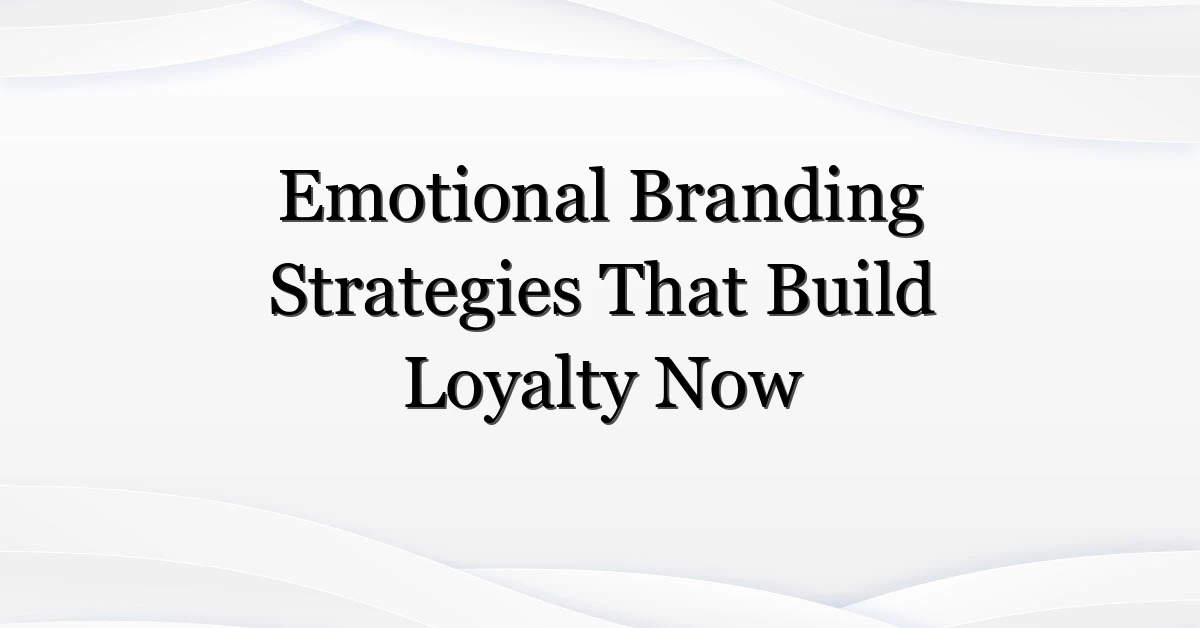 Emotional Branding Strategies That Build Loyalty Now